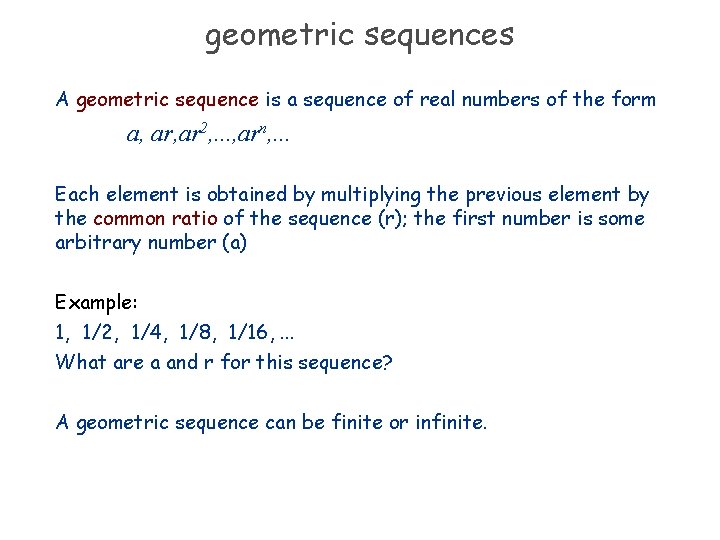 geometric sequences

A geometric sequence is a sequence of real numbers of the form

$a, ar, ar^2, ..., ar^n, ...$

Each element is obtained by multiplying the previous element by the common ratio of the sequence (r); the first number is some arbitrary number (a)

Example:
1, 1/2, 1/4, 1/8, 1/16, ...
What are a and r for this sequence?

A geometric sequence can be finite or infinite.